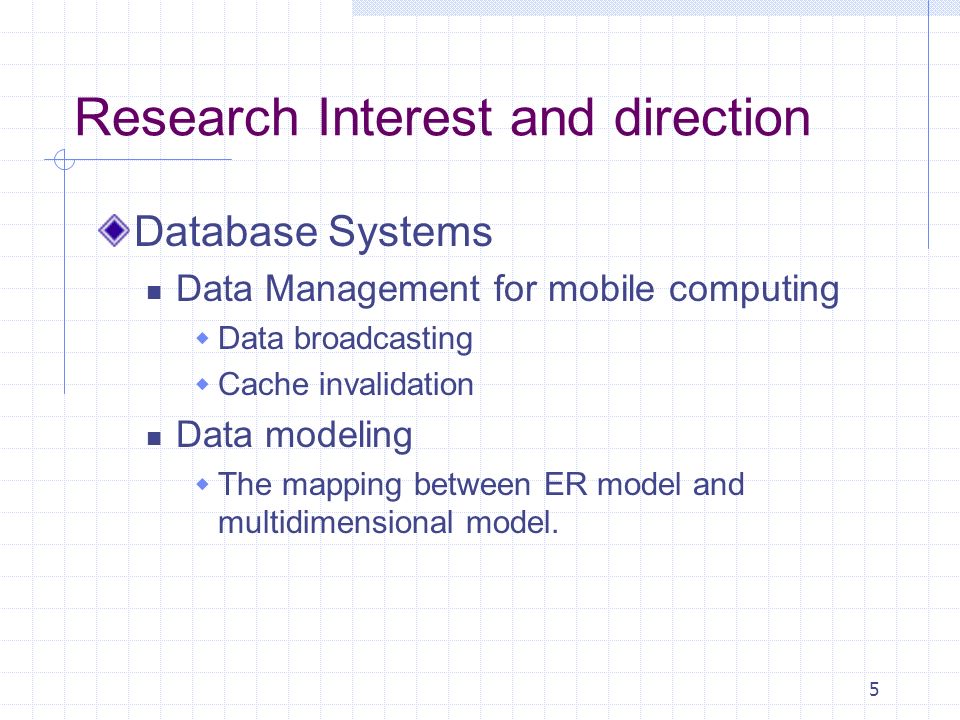 Research Interest and direction

Database Systems

Data Management for mobile computing

Data broadcasting

Cache invalidation

Data modeling

The mapping between ER model and multidimensional model.

5